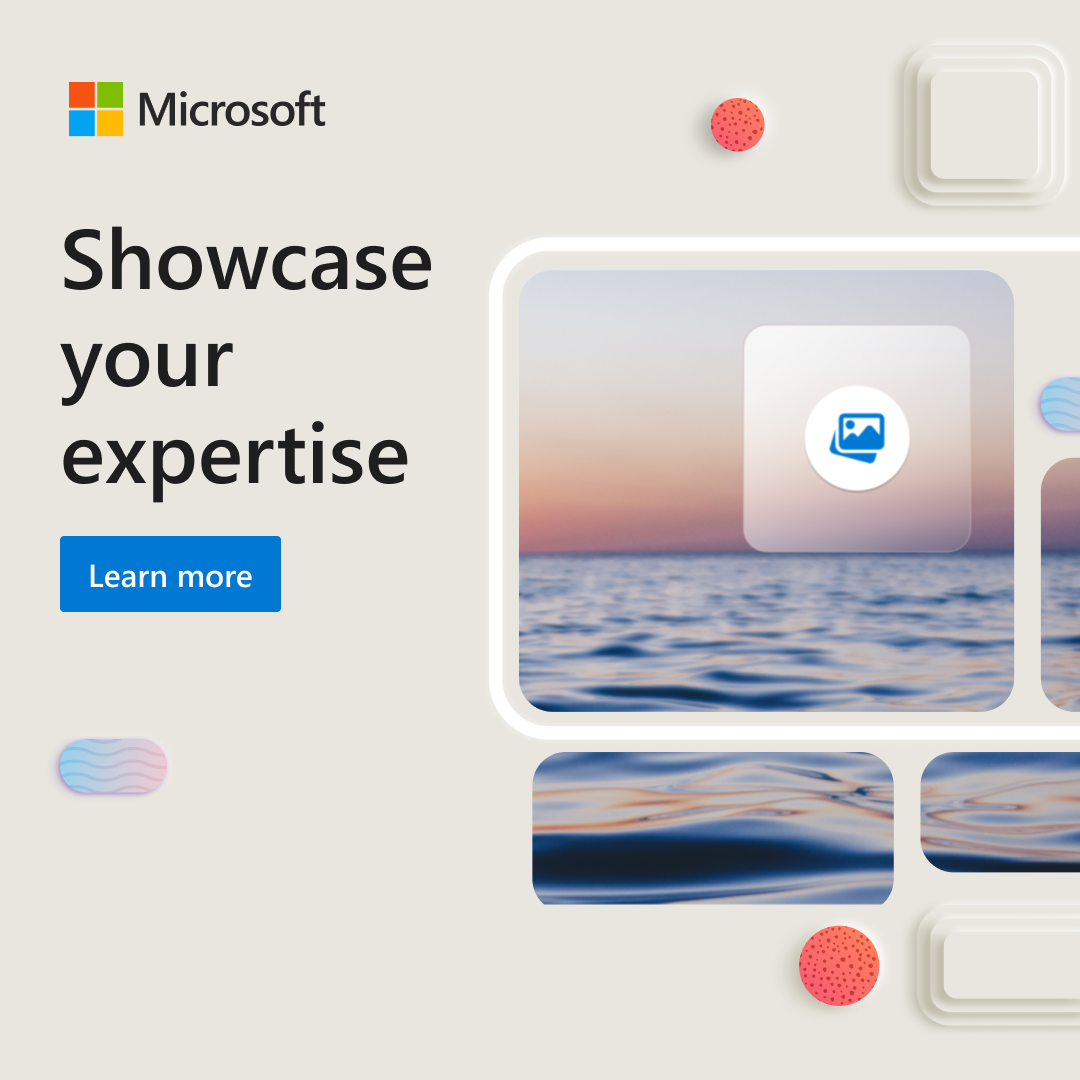 Microsoft

Showcase your expertise

Learn more